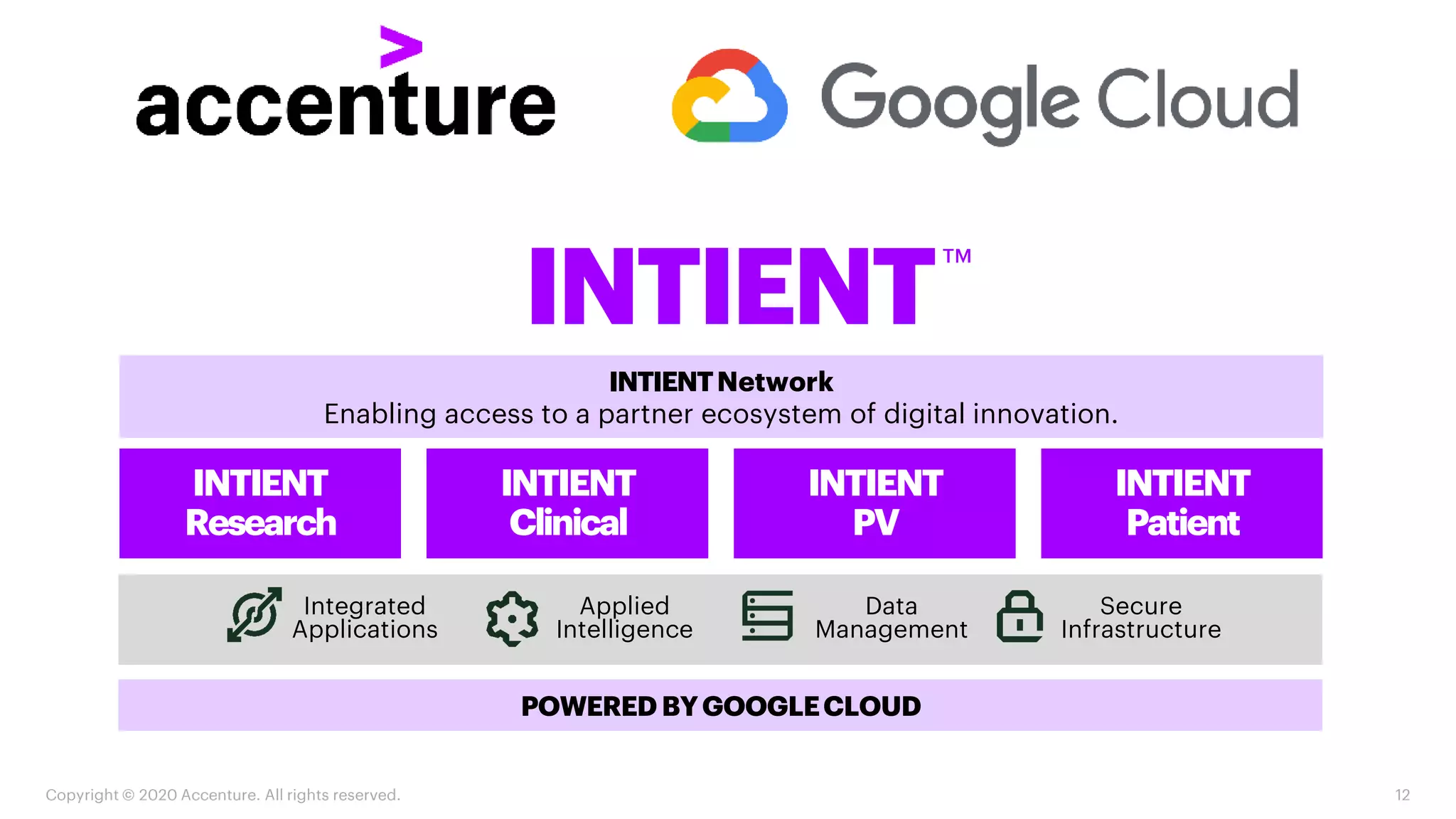 accenture

Google Cloud

INTIENT™

INTIENT Network
Enabling access to a partner ecosystem of digital innovation.

INTIENT Research

INTIENT Clinical

INTIENT PV

INTIENT Patient

Integrated Applications

Applied Intelligence

Data Management

Secure Infrastructure

POWERED BY GOOGLE CLOUD

Copyright © 2020 Accenture. All rights reserved.

12